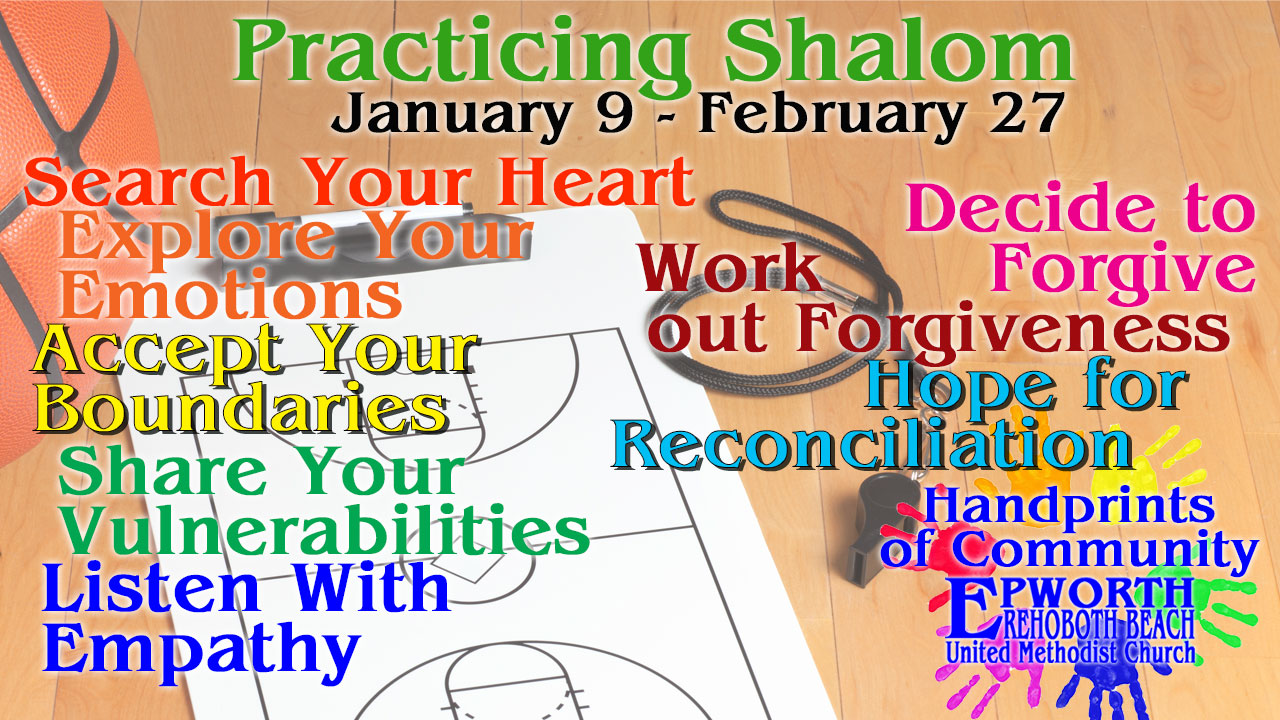 Practicing Shalom
January 9 - February 27

Search Your Heart
Explore Your Emotions
Accept Your Boundaries
Share Your Vulnerabilities
Listen With Empathy

Decide to Forgive
Work out Forgiveness
Hope for Reconciliation

Handprints of Community
EPWORTH
REHOBOTH BEACH
United Methodist Church